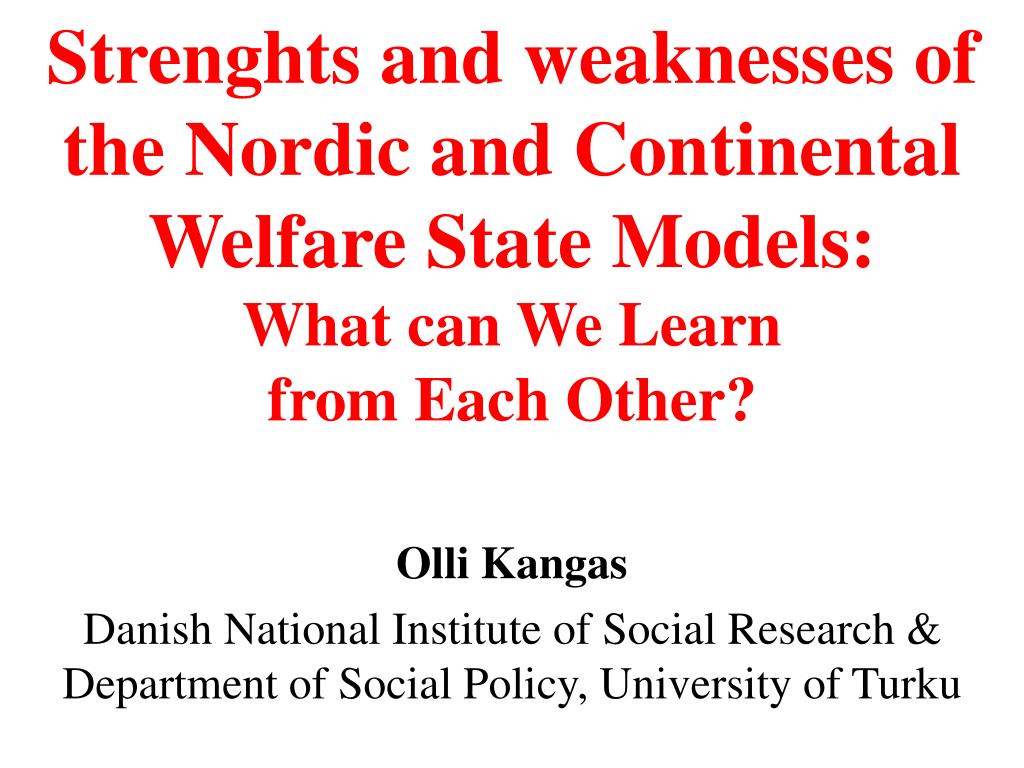 Strenghts and weaknesses of the Nordic and Continental Welfare State Models:
What can We Learn from Each Other?

Olli Kangas

Danish National Institute of Social Research & Department of Social Policy, University of Turku